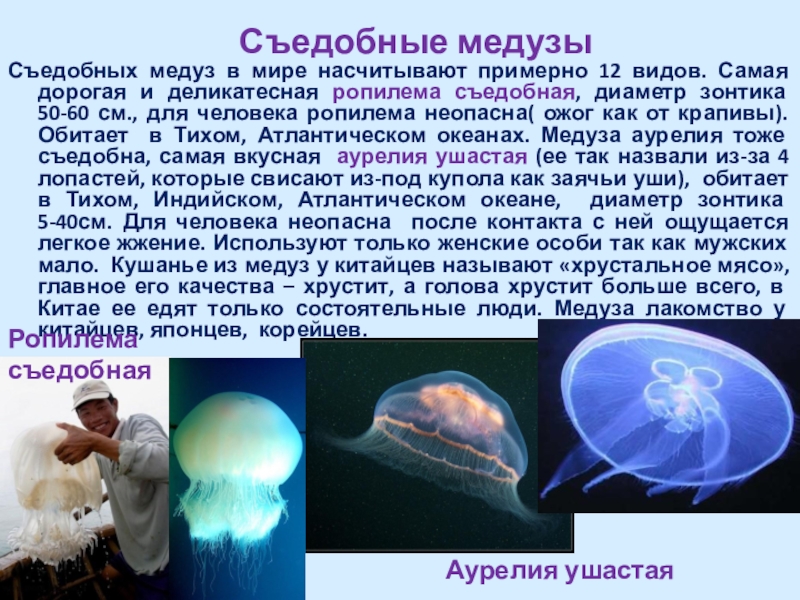 Съедобные медузы

Съедобных медуз в мире насчитывают примерно 12 видов. Самая дорогая и деликатесная ропилема съедобная, диаметр зонтика 50-60 см., для человека ропилема неопасна( ожог как от крапивы). Обитает в Тихом, Атлантическом океанах. Медуза аурелия тоже съедобна, самая вкусная аурелия ушастая (ее так назвали из-за 4 лопастей, которые свисают из-под купола как заячьи уши), обитает в Тихом, Индийском, Атлантическом океане, диаметр зонтика 5-40см. Для человека неопасна после контакта с ней ощущается легкое жжение. Используют только женские особи так как мужских мало. Кушанье из медуз у китайцев называют «хрустальное мясо», главное его качества – хрустит, а голова хрустит больше всего, в Китае ее едят только состоятельные люди. Медуза лакомство у китайцев, японцев, корейцев.

Ропилема съедобная

Аурелия ушастая